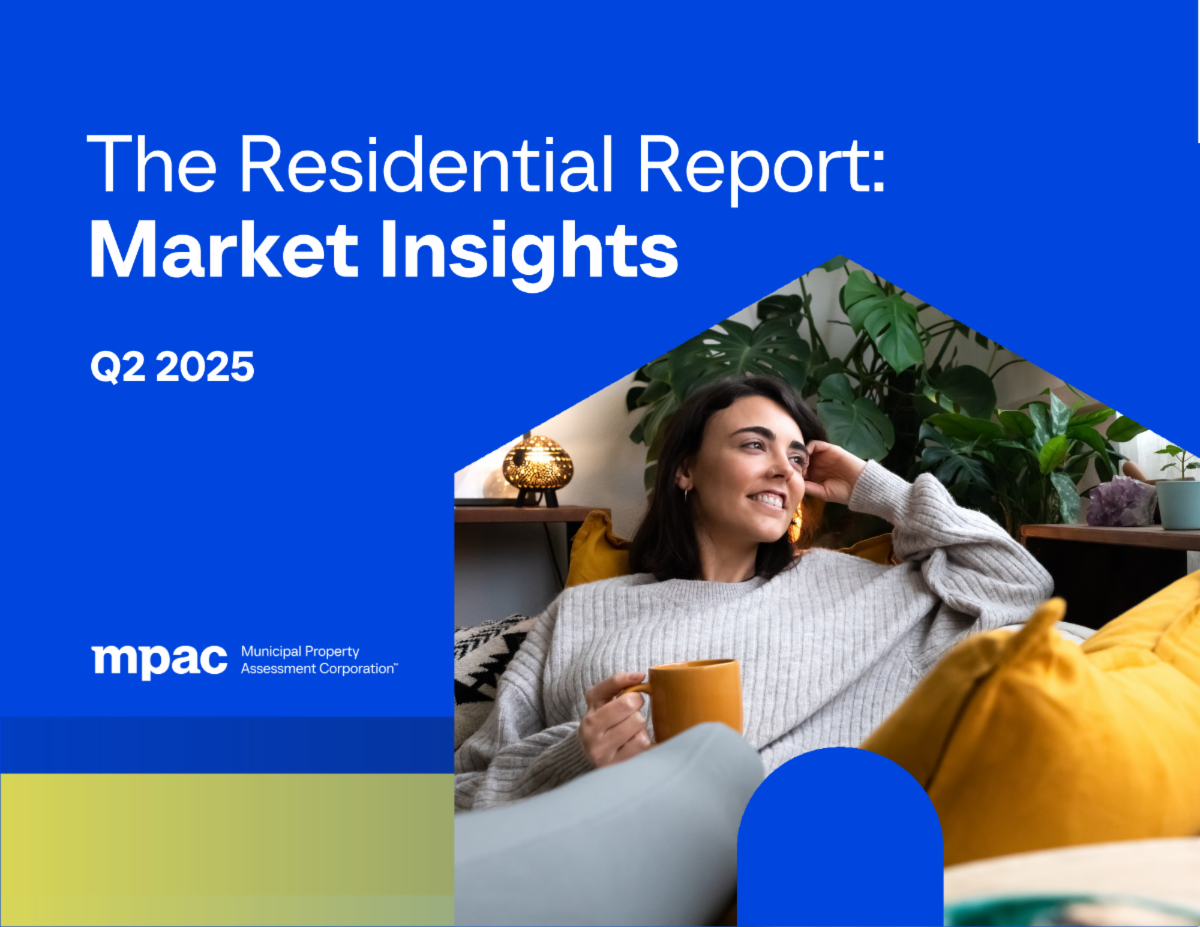 The Residential Report:
Market Insights

Q2 2025

mpac Municipal Property Assessment Corporation™